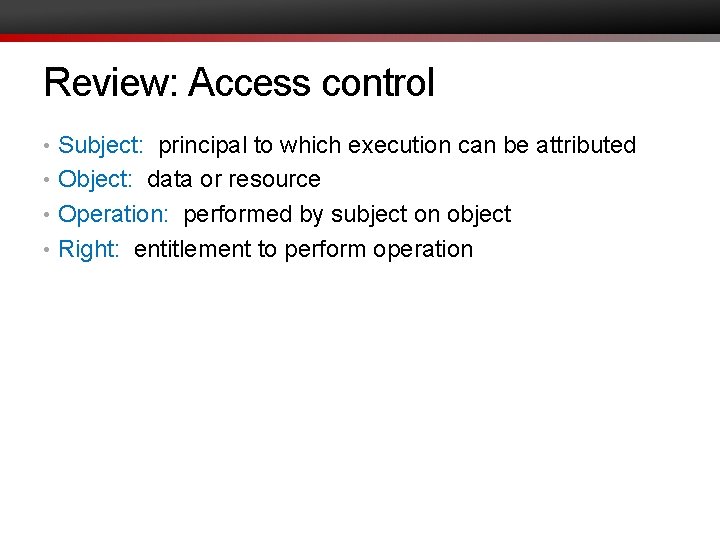 Review: Access control

• Subject: principal to which execution can be attributed
• Object: data or resource
• Operation: performed by subject on object
• Right: entitlement to perform operation